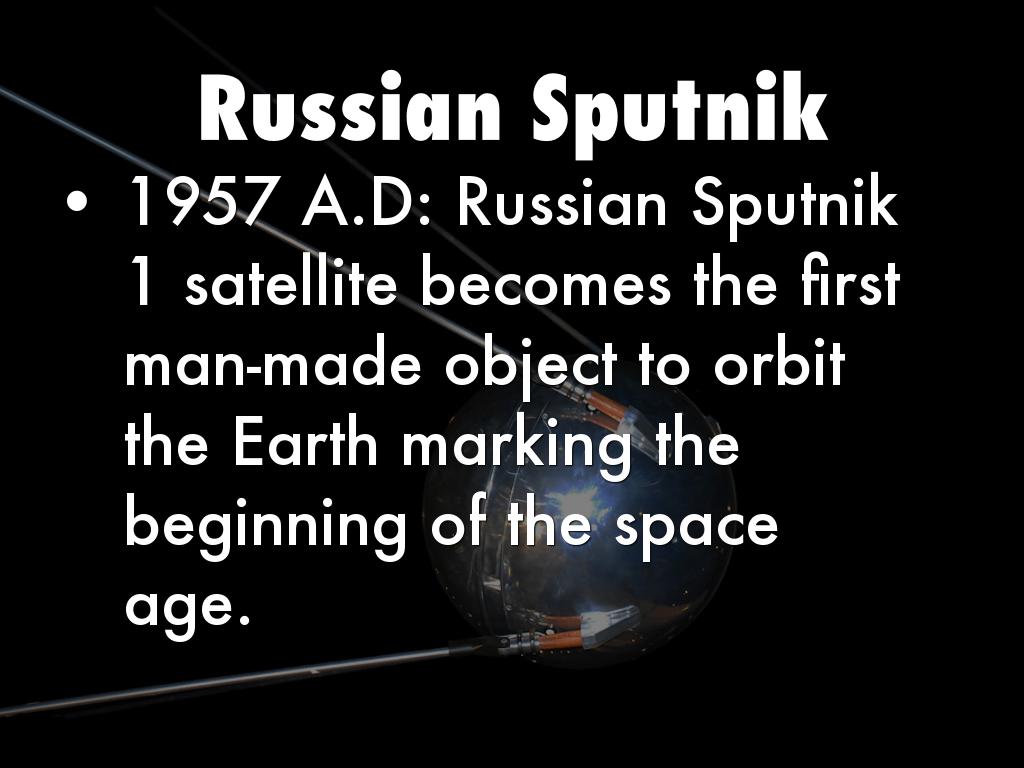 Russian Sputnik

• 1957 A.D: Russian Sputnik 1 satellite becomes the first man-made object to orbit the Earth marking the beginning of the space age.